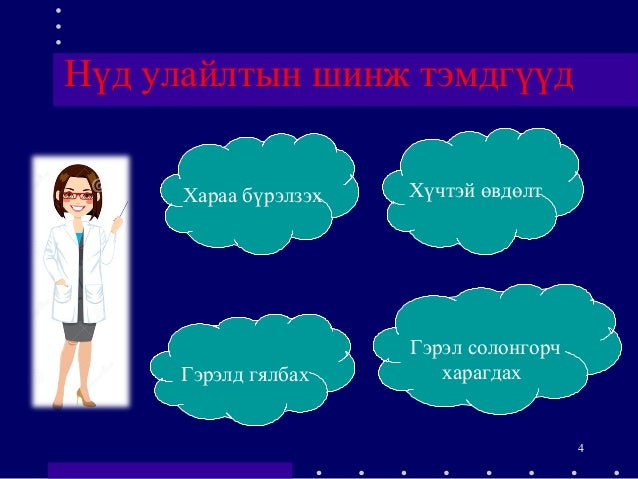 Нүд улайлтын шинж тэмдгүүд

Хараа бүрэлзэх

Хүчтэй өвдөлт

Гэрэлд гялбах

Гэрэл солонгорч харагдах

4